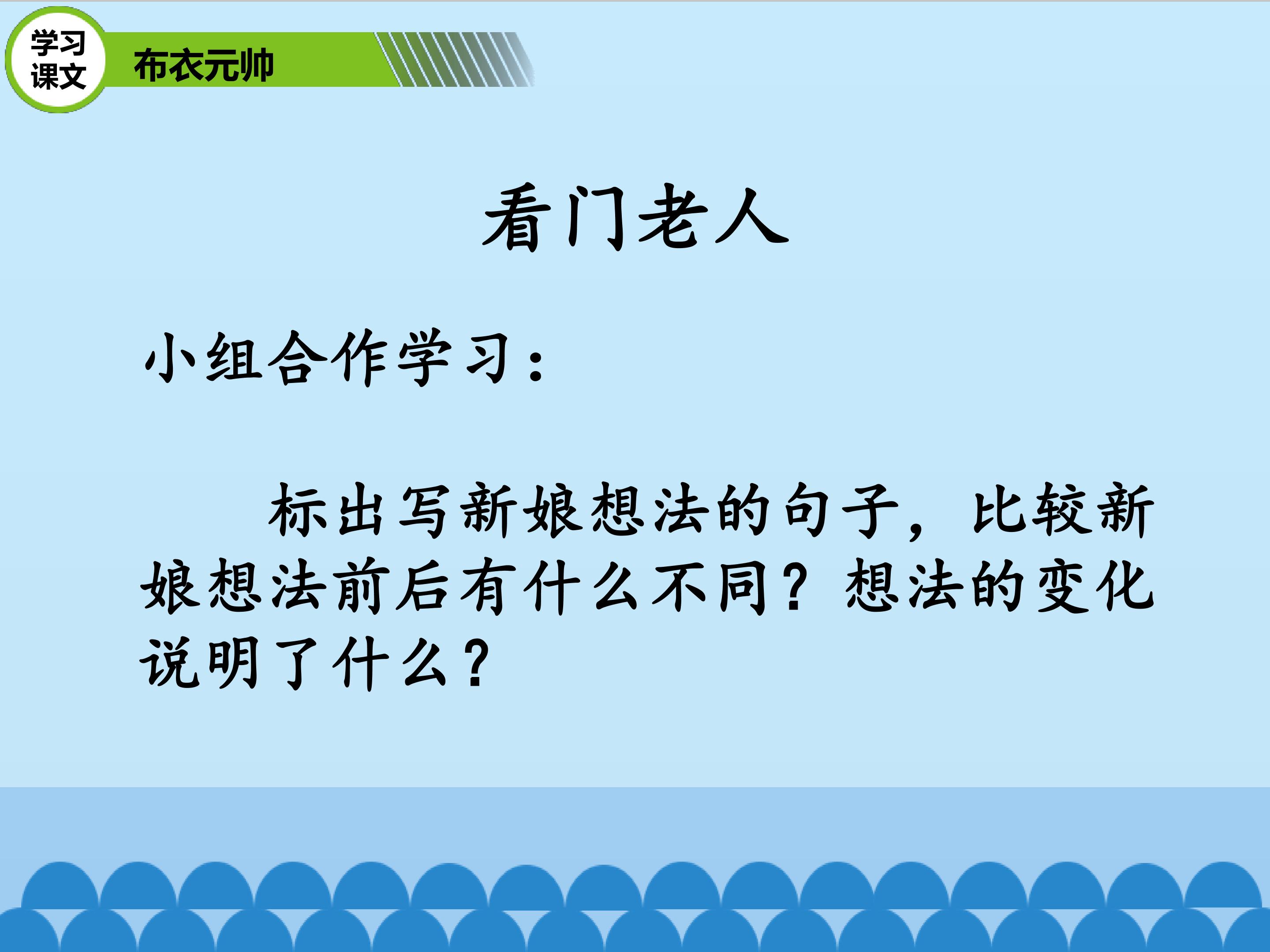 学习课文

布衣元帅

看门老人

小组合作学习：

标出写新娘想法的句子，比较新娘想法前后有什么不同？想法的变化说明了什么？